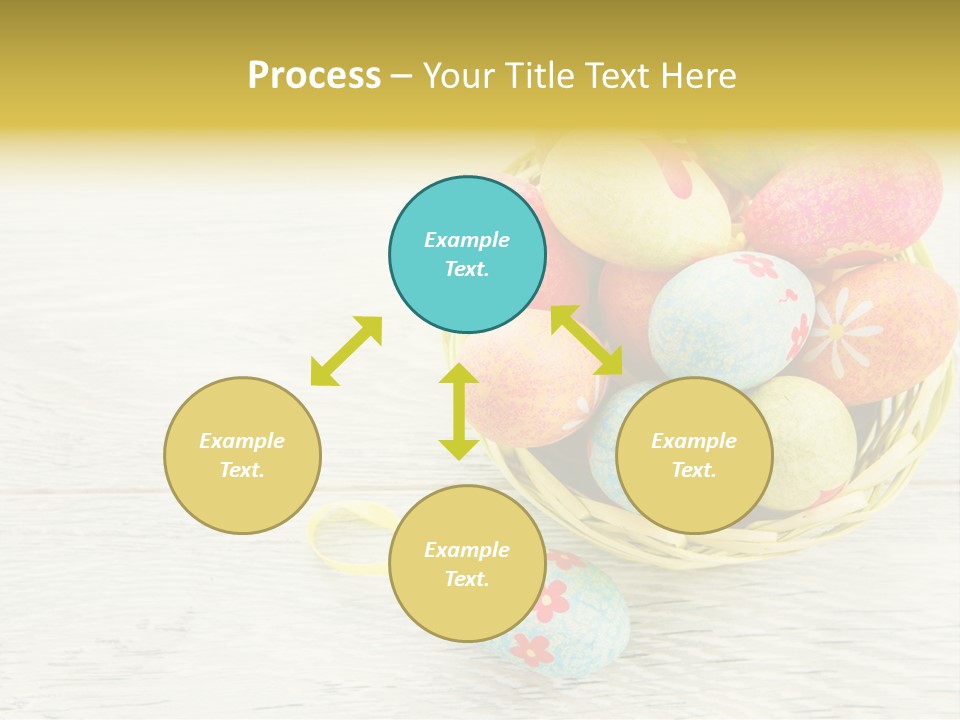 Process – Your Title Text Here

Example Text.

Example Text.

Example Text.

Example Text.